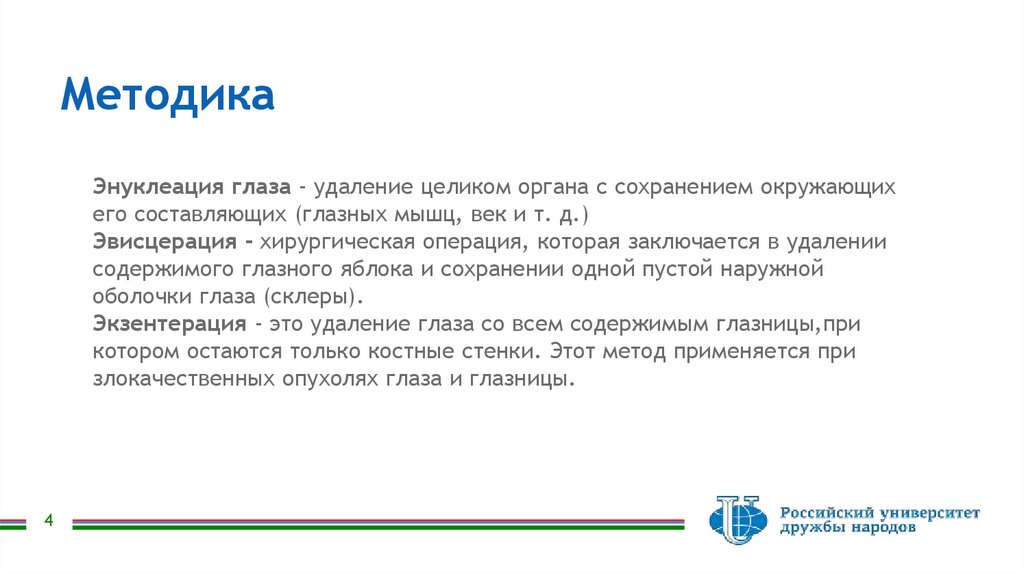 Методика

Энуклеация глаза - удаление целиком органа с сохранением окружающих его составляющих (глазных мышц, век и т. д.)
Эвисцерация - хирургическая операция, которая заключается в удалении содержимого глазного яблока и сохранении одной пустой наружной оболочки глаза (склеры).
Экзентерация - это удаление глаза со всем содержимым глазницы,при котором остаются только костные стенки. Этот метод применяется при злокачественных опухолях глаза и глазницы.

4

Российский университет дружбы народов